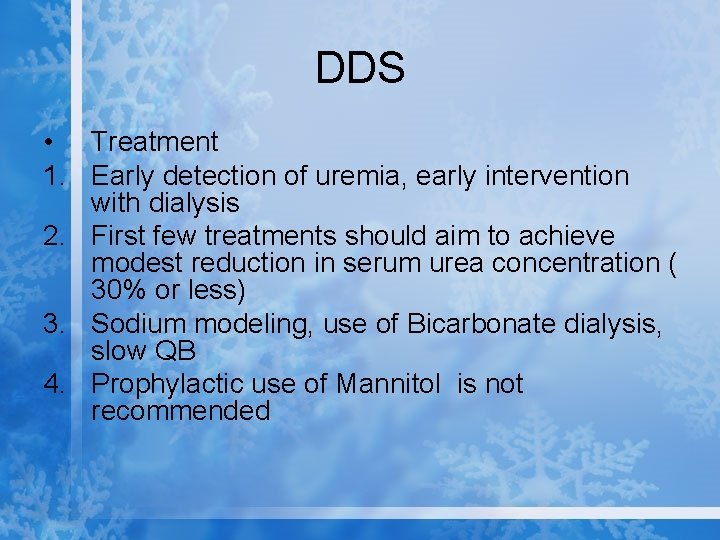 DDS

• Treatment
1. Early detection of uremia, early intervention with dialysis
2. First few treatments should aim to achieve modest reduction in serum urea concentration ( 30% or less)
3. Sodium modeling, use of Bicarbonate dialysis, slow QB
4. Prophylactic use of Mannitol is not recommended